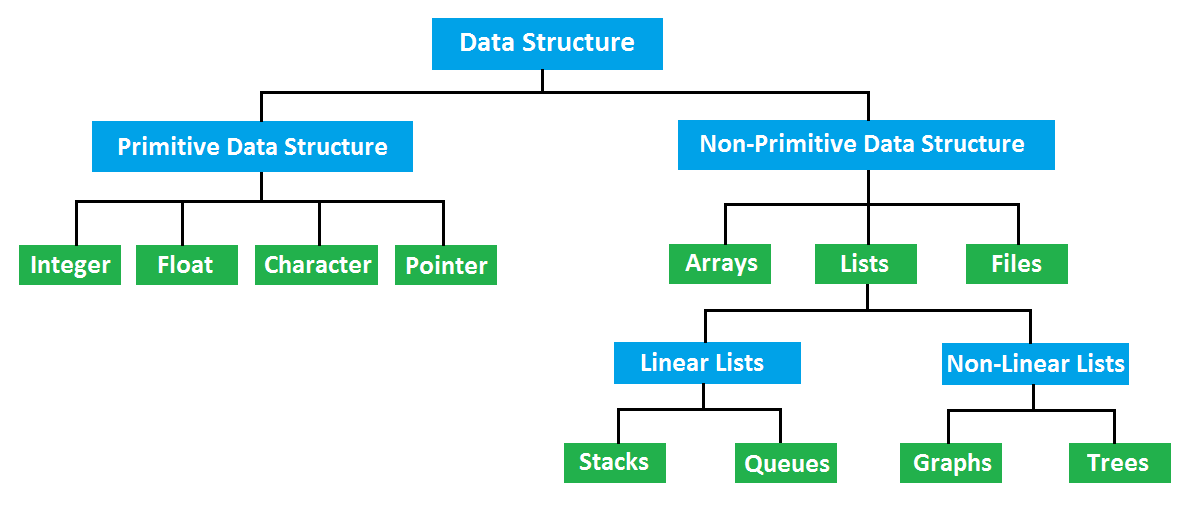 Data Structure

Primitive Data Structure

Non-Primitive Data Structure

Integer

Float

Character

Pointer

Arrays

Lists

Files

Linear Lists

Non-Linear Lists

Stacks

Queues

Graphs

Trees